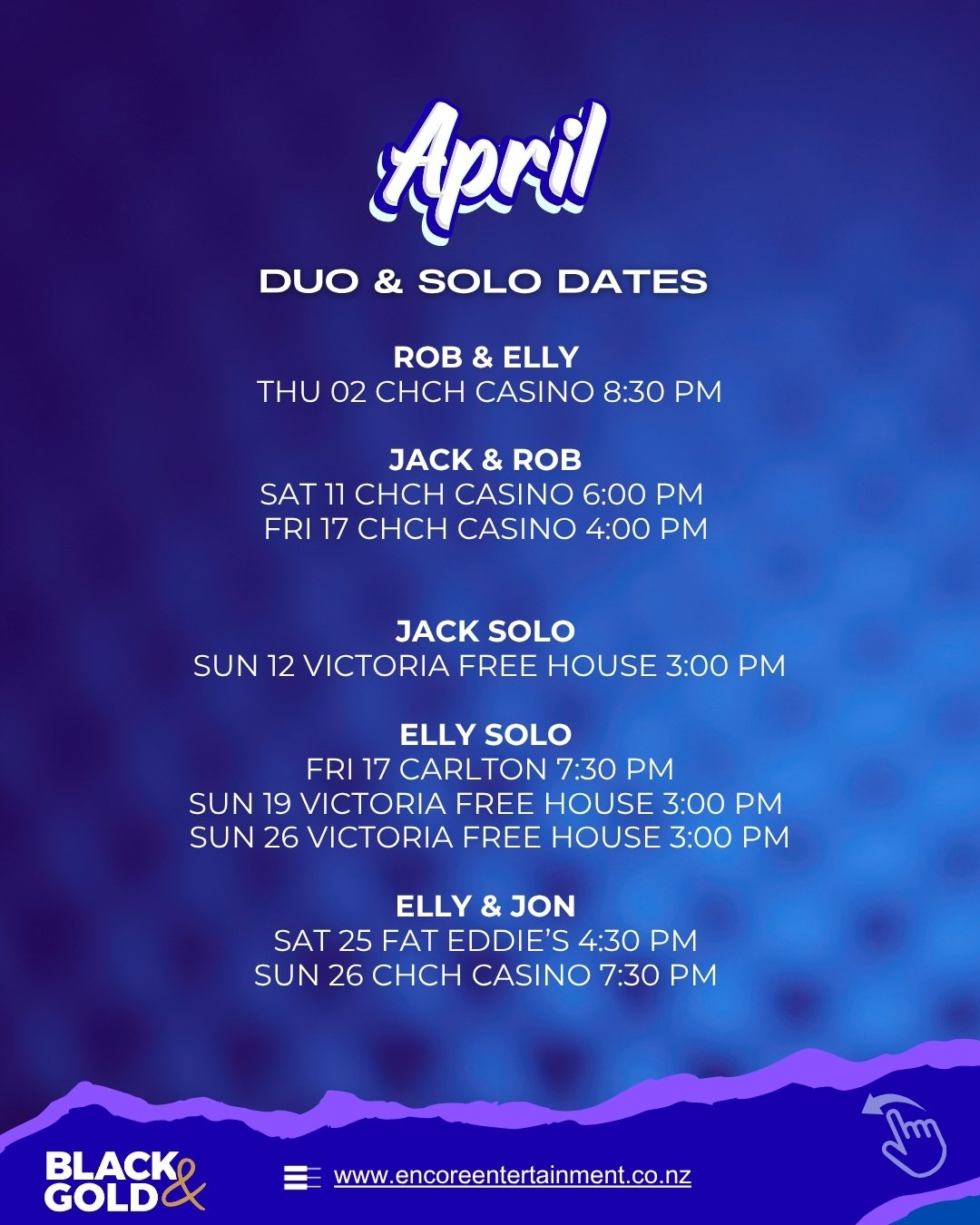 April

DUO & SOLO DATES

ROB & ELLY
THU 02 CHCH CASINO 8:30 PM

JACK & ROB
SAT 11 CHCH CASINO 6:00 PM
FRI 17 CHCH CASINO 4:00 PM

JACK SOLO
SUN 12 VICTORIA FREE HOUSE 3:00 PM

ELLY SOLO
FRI 17 CARLTON 7:30 PM
SUN 19 VICTORIA FREE HOUSE 3:00 PM
SUN 26 VICTORIA FREE HOUSE 3:00 PM

ELLY & JON
SAT 25 FAT EDDIE'S 4:30 PM
SUN 26 CHCH CASINO 7:30 PM

BLACK & GOLD

www.encoreentertainment.co.nz